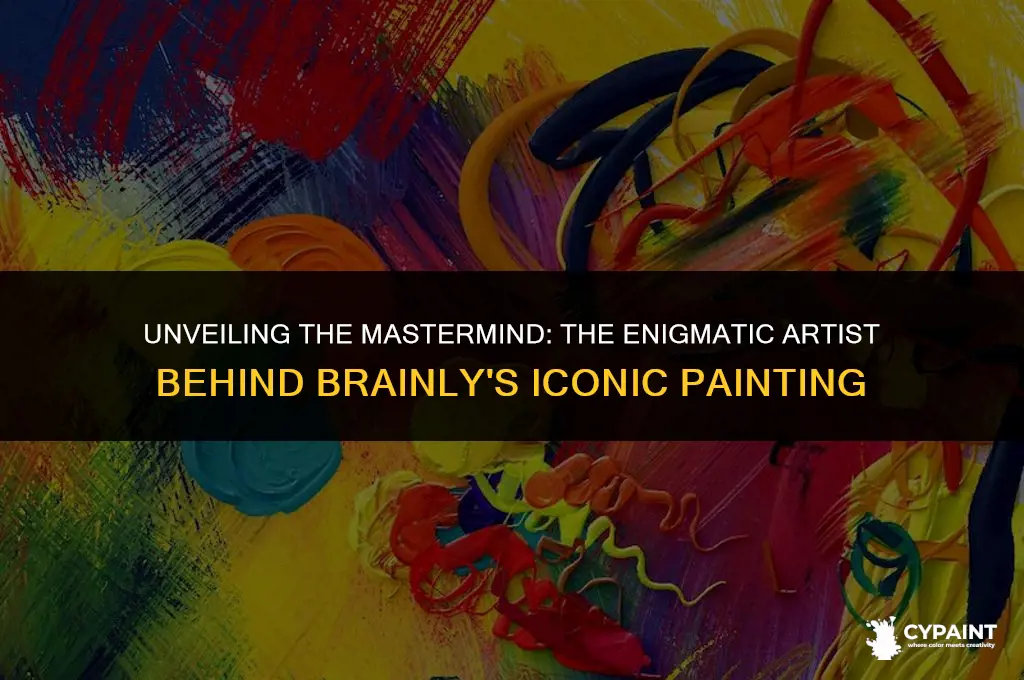 UNVEILING THE MASTERMIND: THE ENIGMATIC ARTIST BEHIND BRAINLY'S ICONIC PAINTING

CYPAINT
where color meets creativity